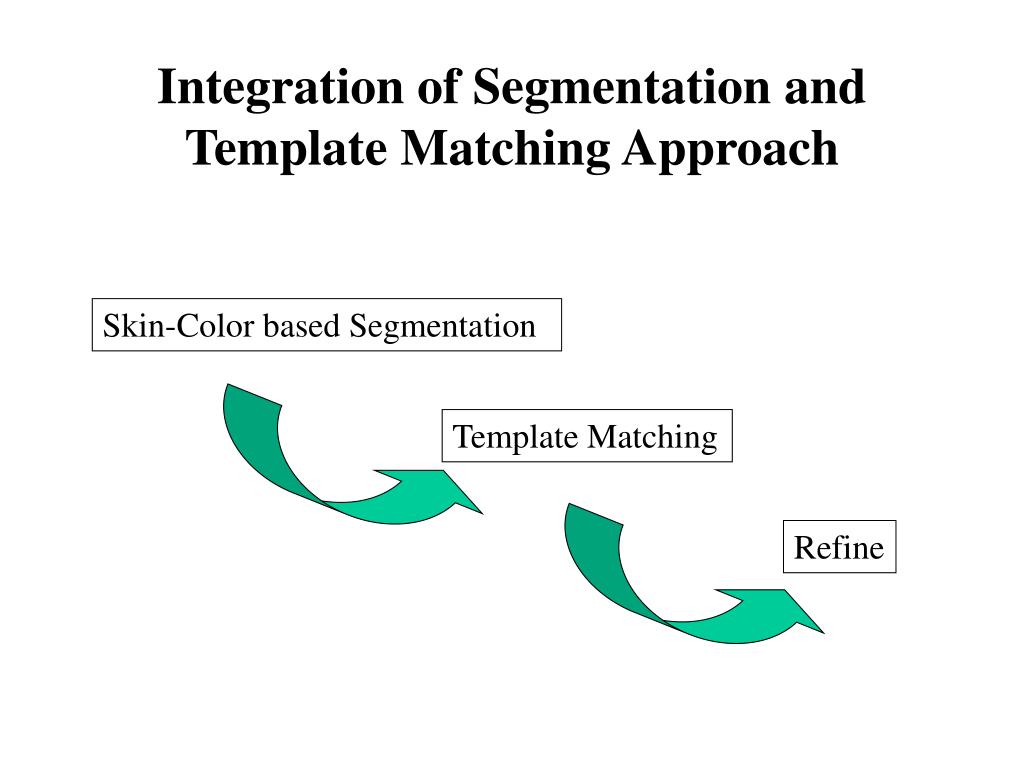 Integration of Segmentation and Template Matching Approach

Skin-Color based Segmentation

Template Matching

Refine